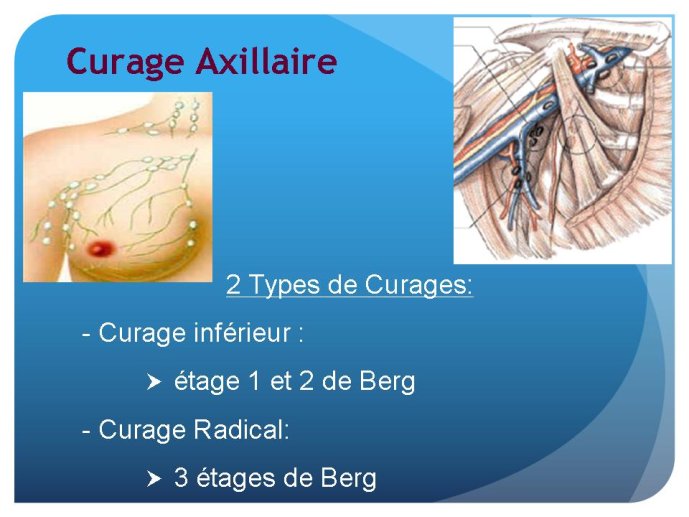 Curage Axillaire

2 Types de Curages:

- Curage inférieur :

➤ étage 1 et 2 de Berg

- Curage Radical:

➤ 3 étages de Berg